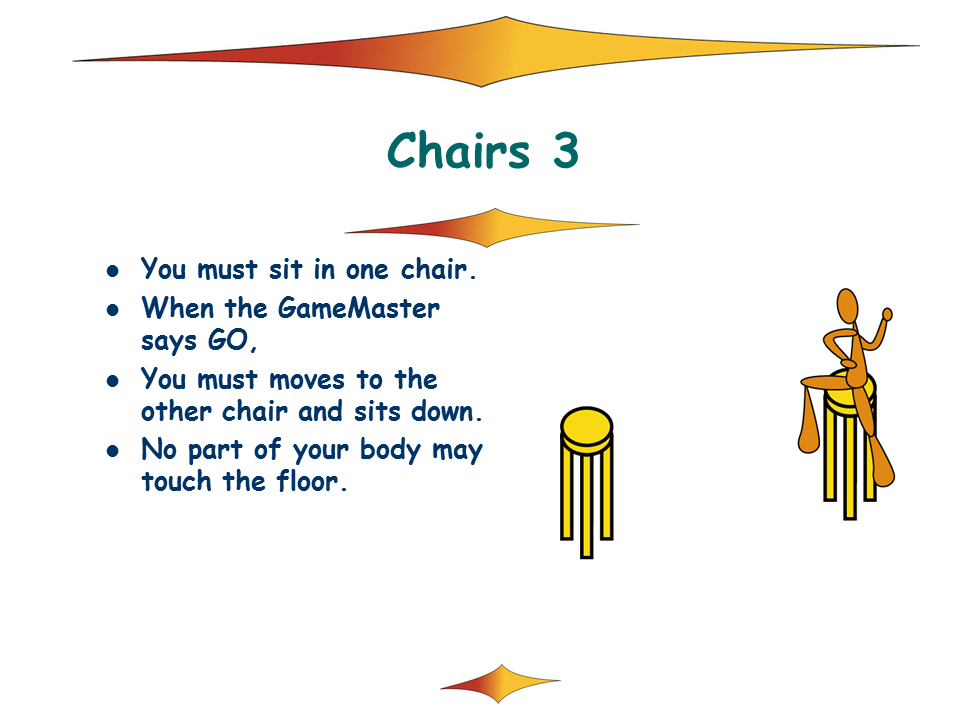 Chairs 3

- You must sit in one chair.
- When the GameMaster says GO,
- You must moves to the other chair and sits down.
- No part of your body may touch the floor.